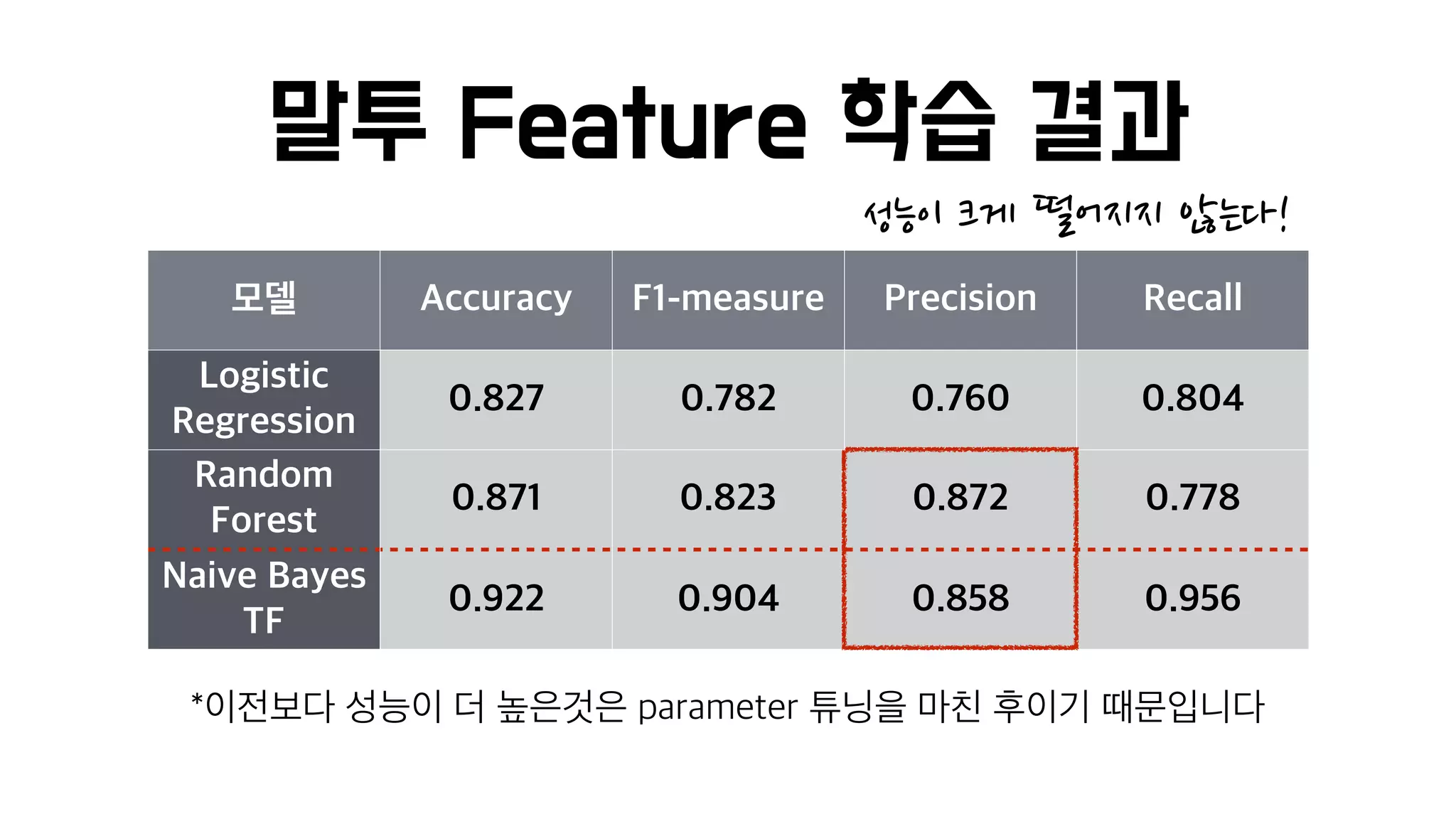 말투 Feature 학습 결과

성능이 크게 떨어지지 않는다!

| 모델 | Accuracy | F1-measure | Precision | Recall |
|---|---|---|---|---|
| Logistic Regression | 0.827 | 0.782 | 0.760 | 0.804 |
| Random Forest | 0.871 | 0.823 | 0.872 | 0.778 |
| Naive Bayes TF | 0.922 | 0.904 | 0.858 | 0.956 |

*이전보다 성능이 더 높은것은 parameter 튜닝을 마친 후이기 때문입니다